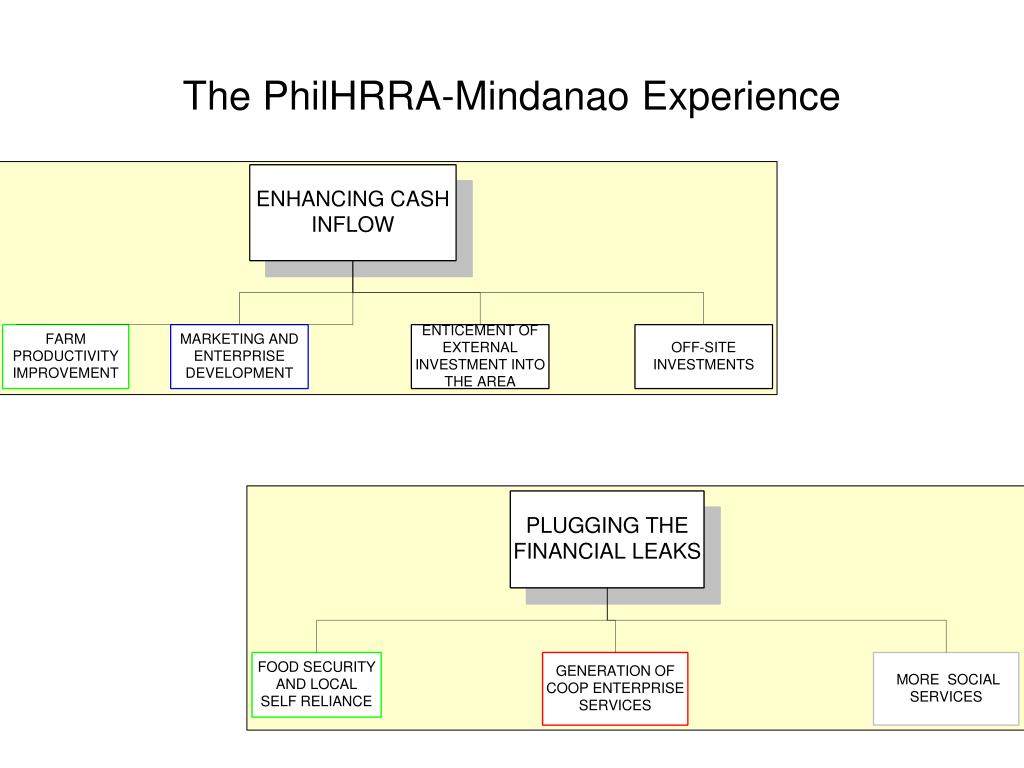 The PhilHRRA-Mindanao Experience

ENHANCING CASH INFLOW

FARM PRODUCTIVITY IMPROVEMENT

MARKETING AND ENTERPRISE DEVELOPMENT

ENTICEMENT OF EXTERNAL INVESTMENT INTO THE AREA

OFF-SITE INVESTMENTS

PLUGGING THE FINANCIAL LEAKS

FOOD SECURITY AND LOCAL SELF RELIANCE

GENERATION OF COOP ENTERPRISE SERVICES

MORE SOCIAL SERVICES